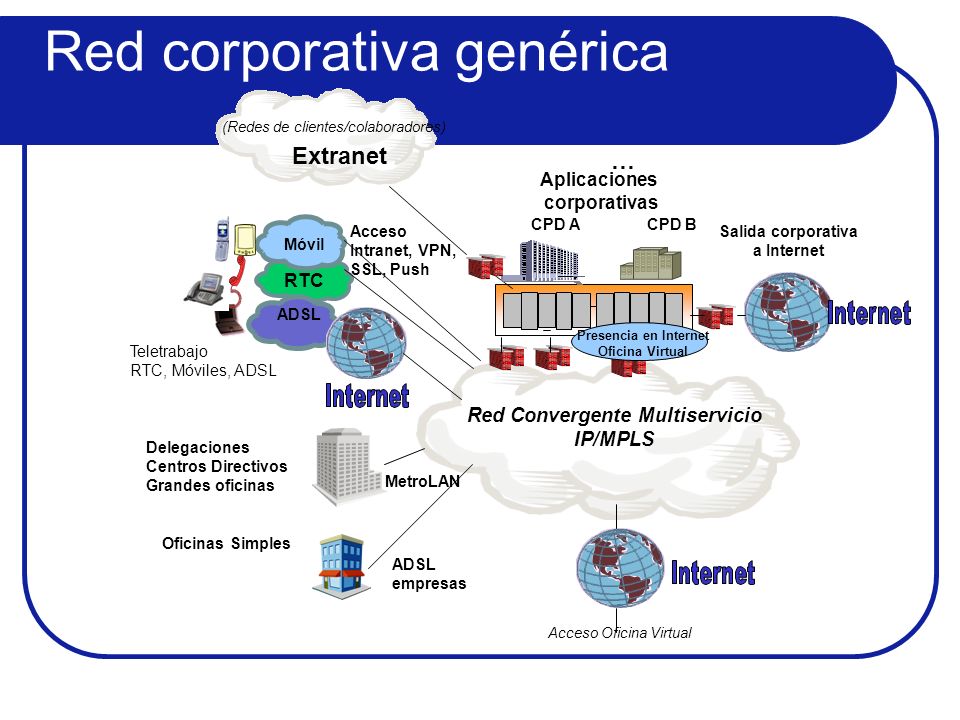 Red corporativa genérica

(Redes de clientes/colaboradores)
Extranet

…
Aplicaciones corporativas
CPD A
CPD B

Salida corporativa a Internet

Móvil
RTC
ADSL

Acceso Intranet, VPN, SSL, Push

Internet

Presencia en Internet
Oficina Virtual

Teletrabajo
RTC, Móviles, ADSL

Internet

Red Convergente Multiservicio IP/MPLS

Delegaciones
Centros Directivos
Grandes oficinas

MetroLAN

Oficinas Simples

ADSL empresas

Internet

Acceso Oficina Virtual